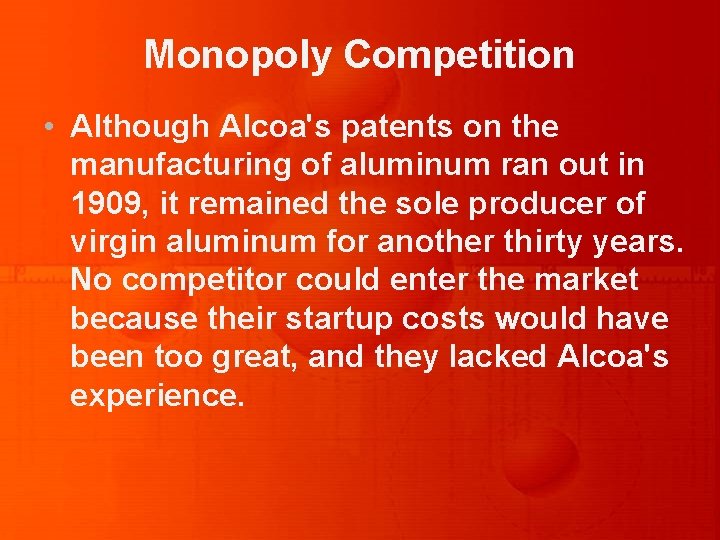 Monopoly Competition

• Although Alcoa's patents on the manufacturing of aluminum ran out in 1909, it remained the sole producer of virgin aluminum for another thirty years. No competitor could enter the market because their startup costs would have been too great, and they lacked Alcoa's experience.